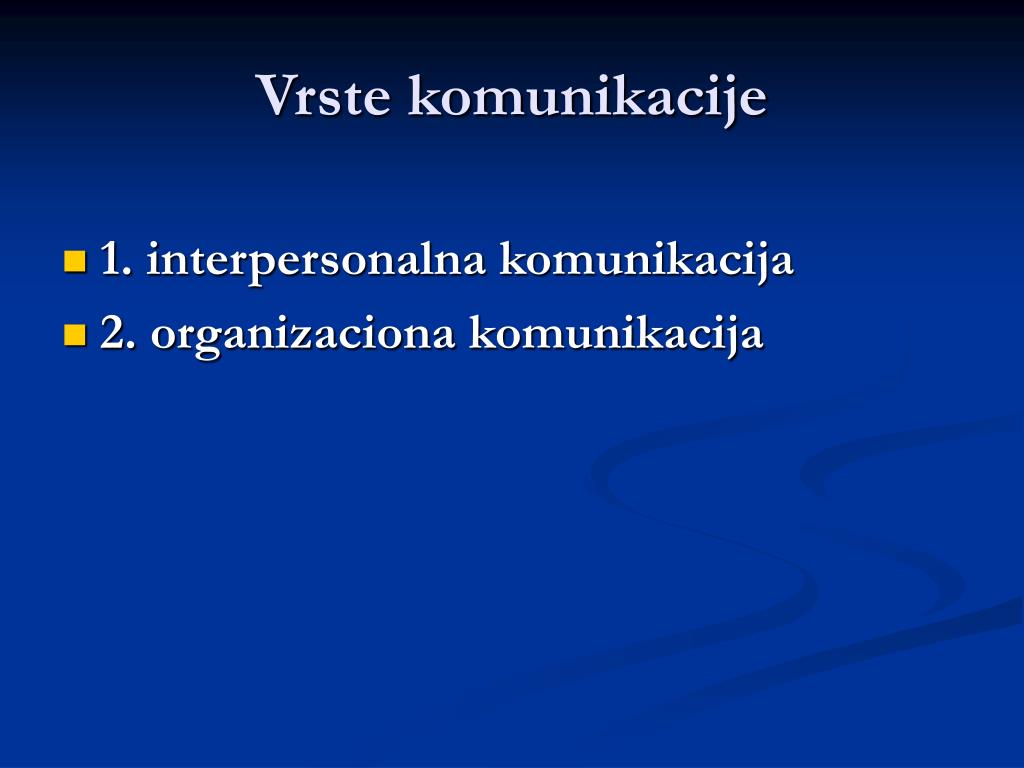 Vrste komunikacije

1. interpersonalna komunikacija
2. organizaciona komunikacija